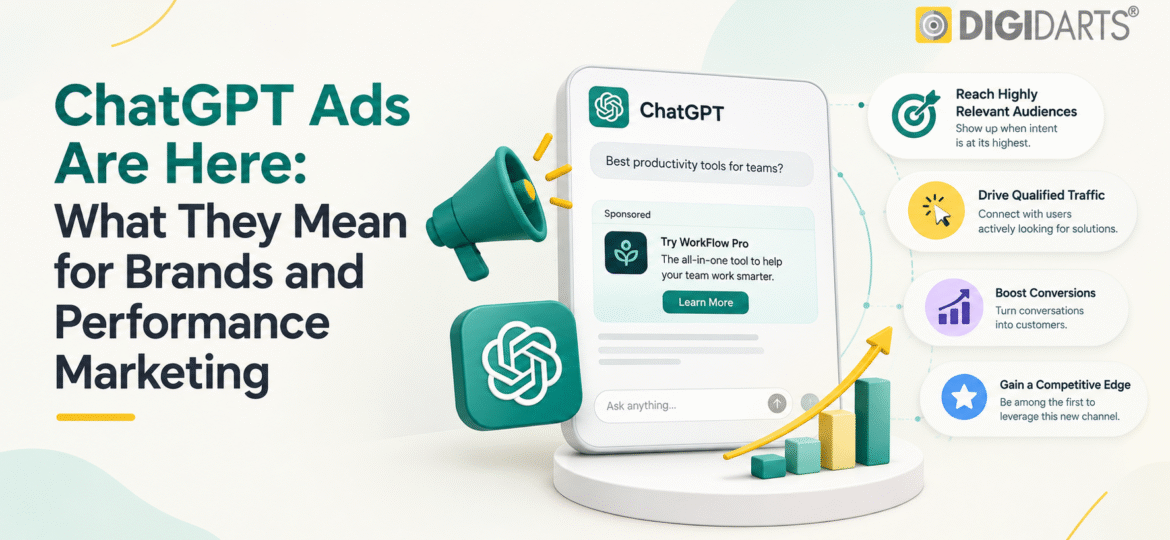 DIGIDARTS®

ChatGPT Ads Are Here: What They Mean for Brands and Performance Marketing

ChatGPT

Best productivity tools for teams?

Sponsored

Try WorkFlow Pro

The all-in-one tool to help your team work smarter.

Learn More

Ask anything...

Reach Highly Relevant Audiences

Show up when intent is at its highest.

Drive Qualified Traffic

Connect with users actively looking for solutions.

Boost Conversions

Turn conversations into customers.

Gain a Competitive Edge

Be among the first to leverage this new channel.